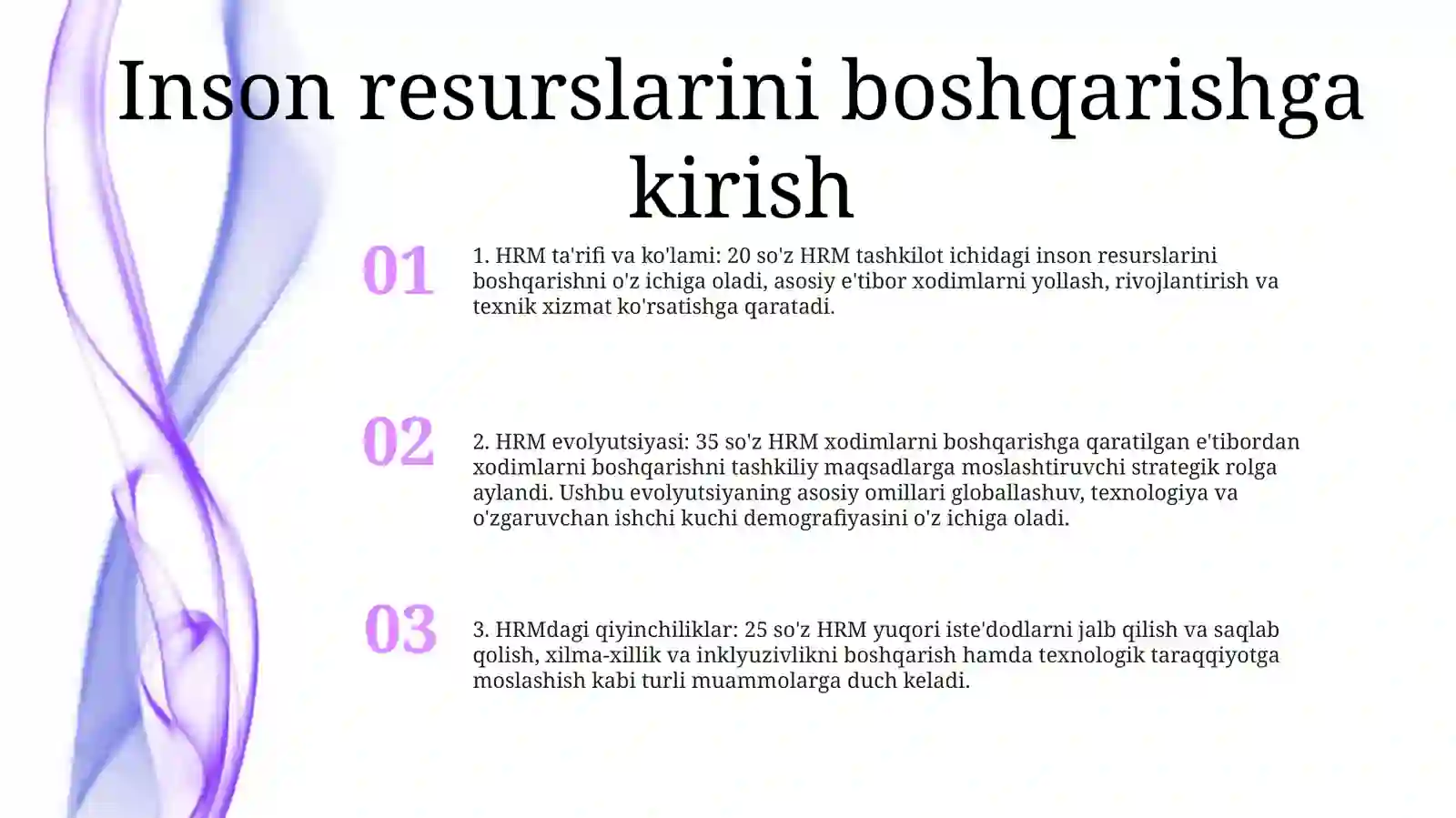 Inson resurslarini boshqarishga kirish

01

1. HRM ta'rifi va ko'lami: 20 so'z HRM tashkilot ichidagi inson resurslarini boshqarishni o'z ichiga oladi, asosiy e'tibor xodimlarni yollash, rivojlantirish va texnik xizmat ko'rsatishga qaratadi.

02

2. HRM evolyutsiyasi: 35 so'z HRM xodimlarni boshqarishga qaratilgan e'tibordan xodimlarni boshqarishni tashkiliy maqsadlarga moslashtiruvchi strategik rolga aylandi. Ushbu evolyutsiyaning asosiy omillari globallashuv, texnologiya va o'zgaruvchan ishchi kuchi demografiyasini o'z ichiga oladi.

03

3. HRMdagi qiyinchiliklar: 25 so'z HRM yuqori iste'dodlarni jalb qilish va saqlab qolish, xilma-xillik va inklyuzivlikni boshqarish hamda texnologik taraqqiyotga moslashish kabi turli muammolarga duch keladi.